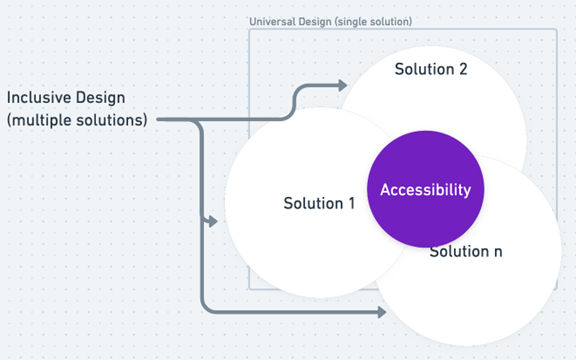 Universal Design (single solution)

Inclusive Design (multiple solutions)

Solution 2

Solution 1

Accessibility

Solution n